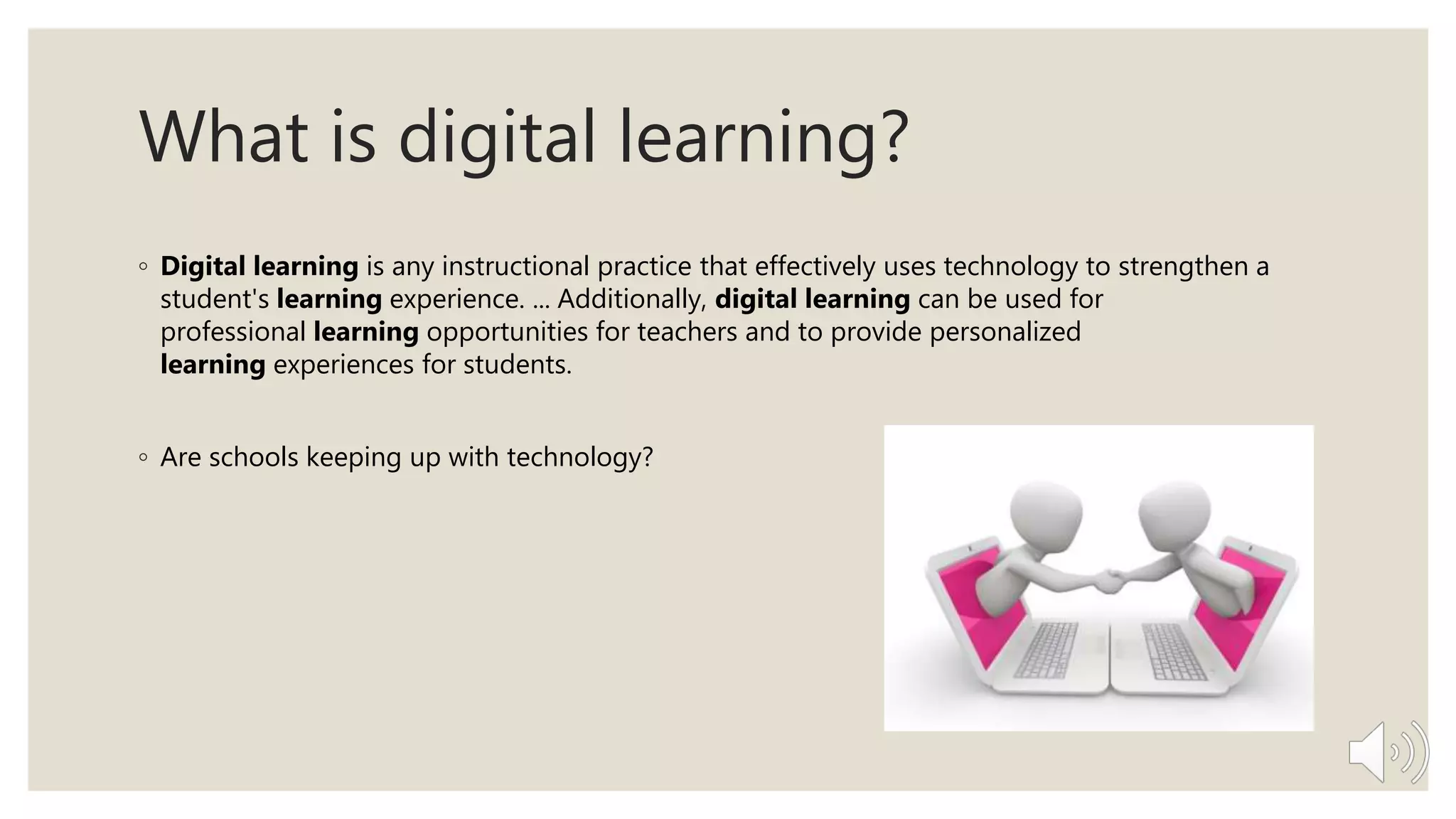 What is digital learning?

◦ Digital learning is any instructional practice that effectively uses technology to strengthen a student's learning experience. ... Additionally, digital learning can be used for professional learning opportunities for teachers and to provide personalized learning experiences for students.

◦ Are schools keeping up with technology?